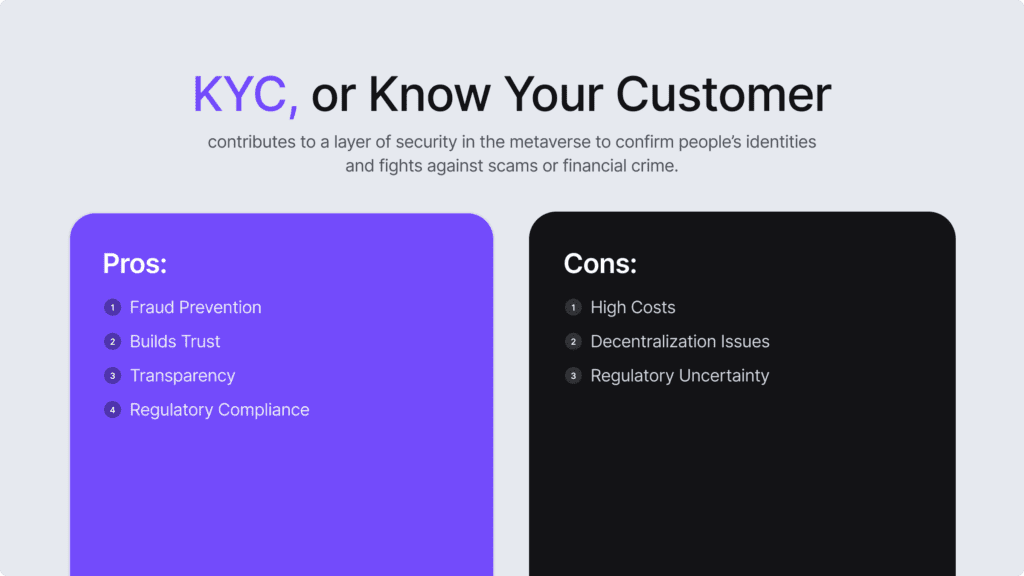 KYC, or Know Your Customer

contributes to a layer of security in the metaverse to confirm people's identities and fights against scams or financial crime.

Pros:

1 Fraud Prevention
2 Builds Trust
3 Transparency
4 Regulatory Compliance

Cons:

1 High Costs
2 Decentralization Issues
3 Regulatory Uncertainty